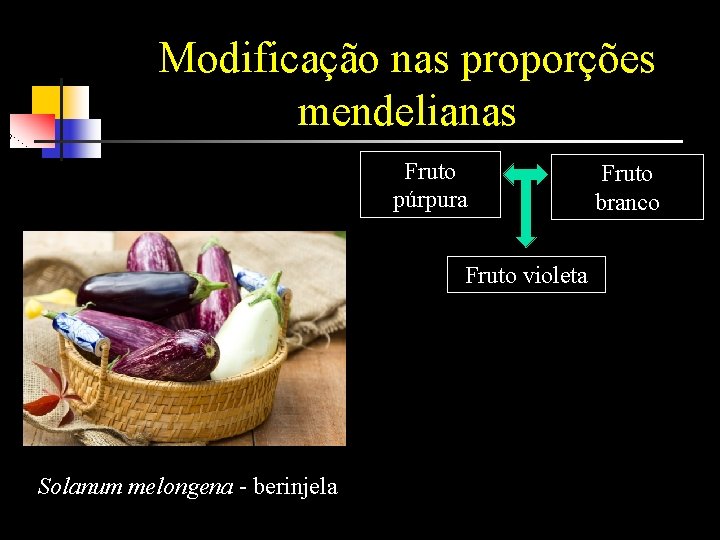 Modificação nas proporções mendelianas

Fruto púrpura

Fruto branco

Fruto violeta

Solanum melongena - berinjela